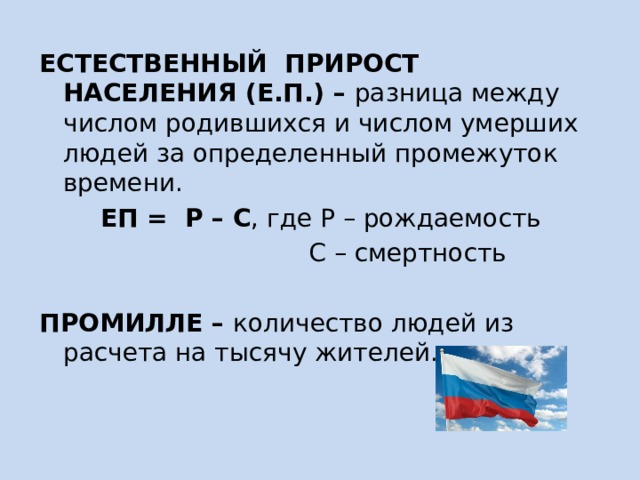 ЕСТЕСТВЕННЫЙ ПРИРОСТ НАСЕЛЕНИЯ (Е.П.) – разница между числом родившихся и числом умерших людей за определенный промежуток времени.

ЕП = Р – С, где Р – рождаемость

С – смертность

ПРОМИЛЛЕ – количество людей из расчета на тысячу жителей.